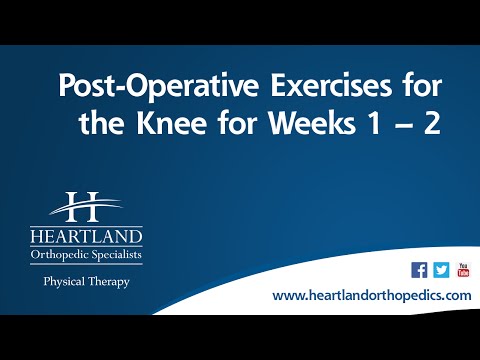 Post-Operative Exercises for the Knee for Weeks 1 – 2

H
HEARTLAND
Orthopedic Specialists

Physical Therapy

You Tube

www.heartlandorthopedics.com